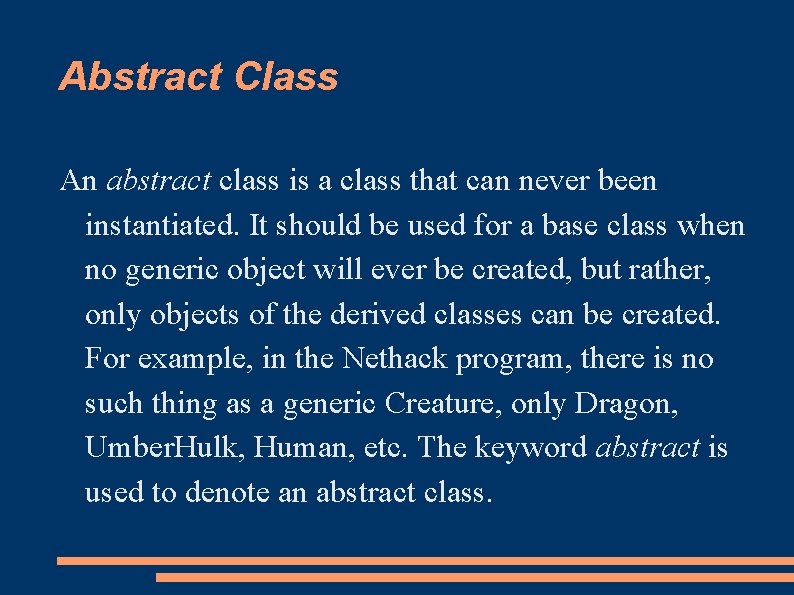 Abstract Class

An abstract class is a class that can never been instantiated. It should be used for a base class when no generic object will ever be created, but rather, only objects of the derived classes can be created. For example, in the Nethack program, there is no such thing as a generic Creature, only Dragon, UmberHulk, Human, etc. The keyword abstract is used to denote an abstract class.